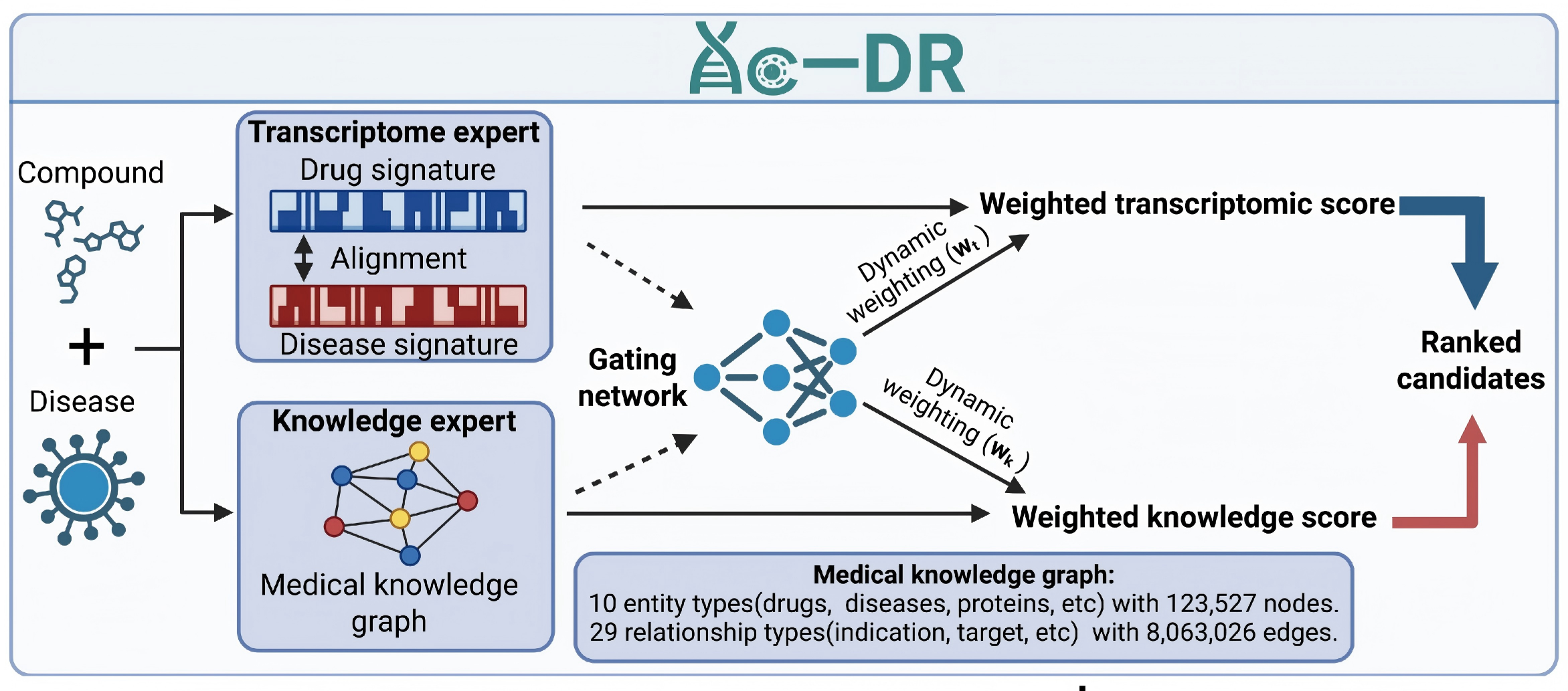 Xc—DR

Compound

+

Disease

Transcriptome expert

Drug signature

Alignment

Disease signature

Knowledge expert

Medical knowledge graph

Gating network

Dynamic weighting ($w_t$)

Dynamic weighting ($w_k$)

Weighted transcriptomic score

Weighted knowledge score

Ranked candidates

Medical knowledge graph:
10 entity types(drugs, diseases, proteins, etc) with 123,527 nodes.
29 relationship types(indication, target, etc) with 8,063,026 edges.